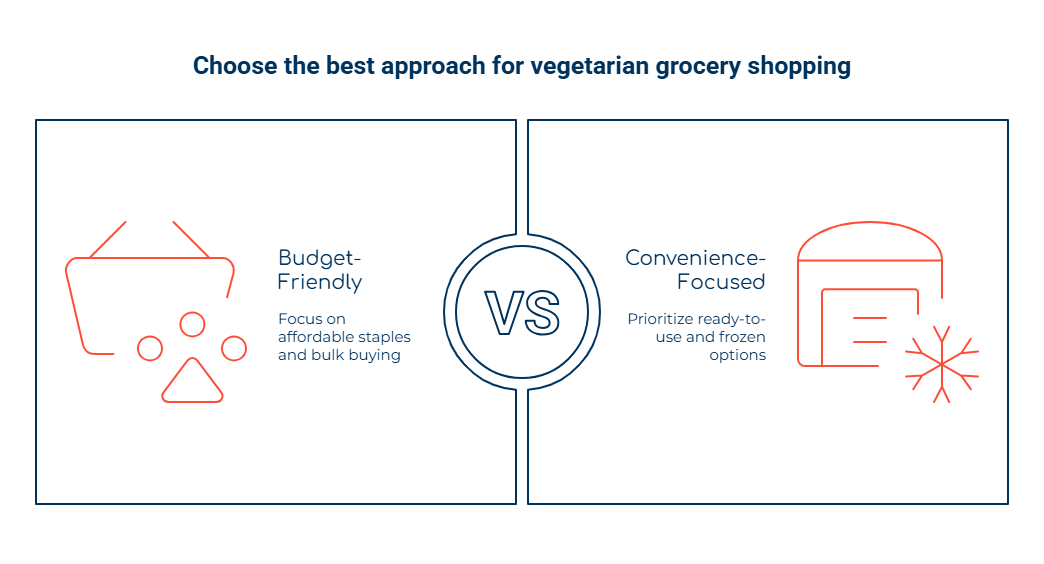 Choose the best approach for vegetarian grocery shopping

Budget-Friendly

Focus on affordable staples and bulk buying

VS

Convenience-Focused

Prioritize ready-to-use and frozen options